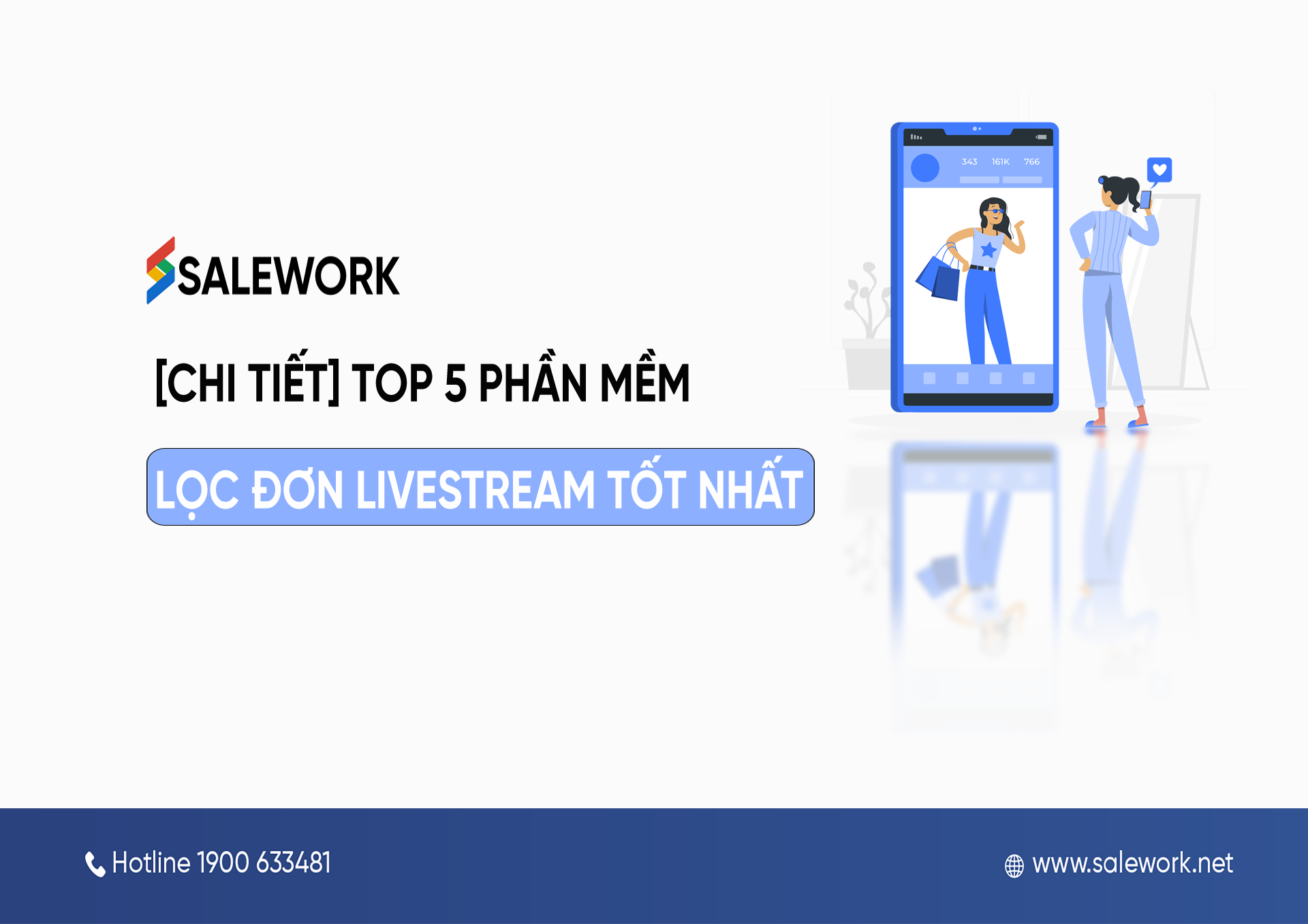 SALEWORK

[CHI TIẾT] TOP 5 PHẦN MỀM

LỌC ĐƠN LIVESTREAM TỐT NHẤT

343 161K 766

Hotline 1900 633481

www.salework.net